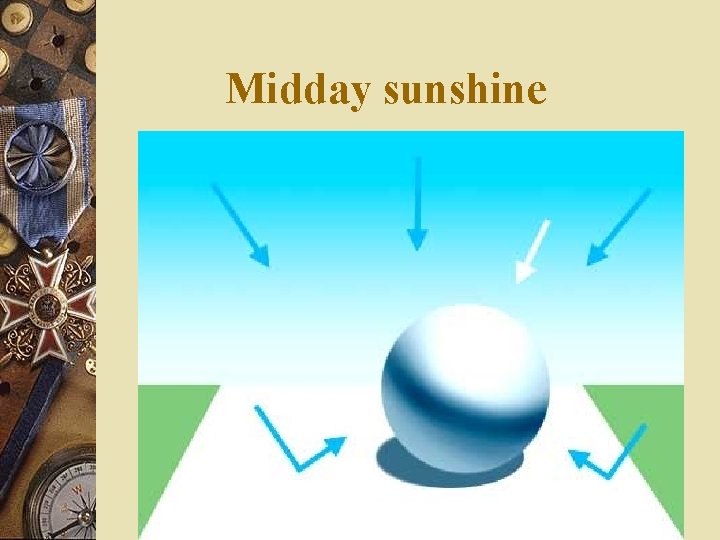 Midday sunshine